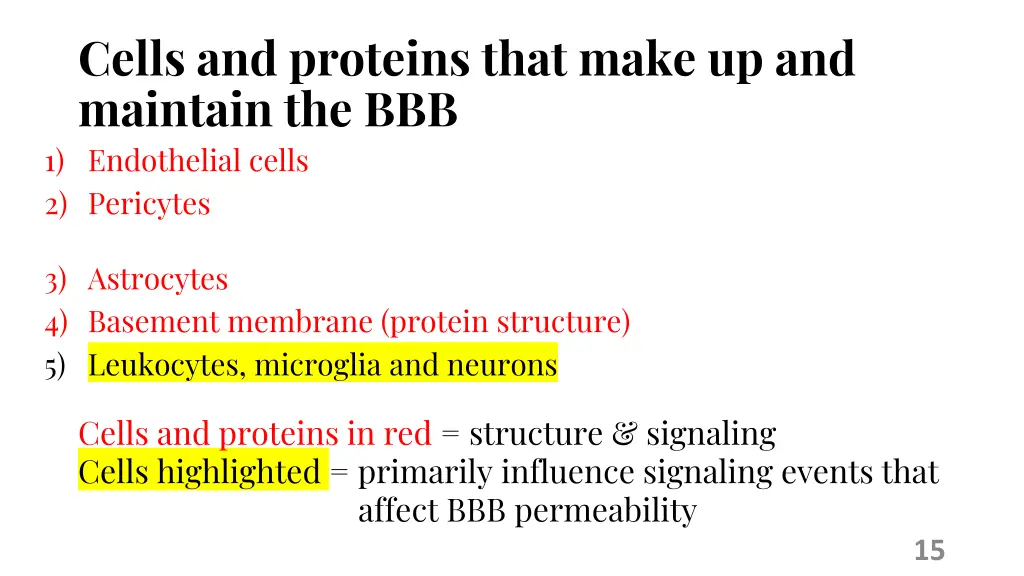 Cells and proteins that make up and maintain the BBB

1) Endothelial cells
2) Pericytes

3) Astrocytes
4) Basement membrane (protein structure)
5) Leukocytes, microglia and neurons

Cells and proteins in red = structure & signaling
Cells highlighted = primarily influence signaling events that affect BBB permeability

15